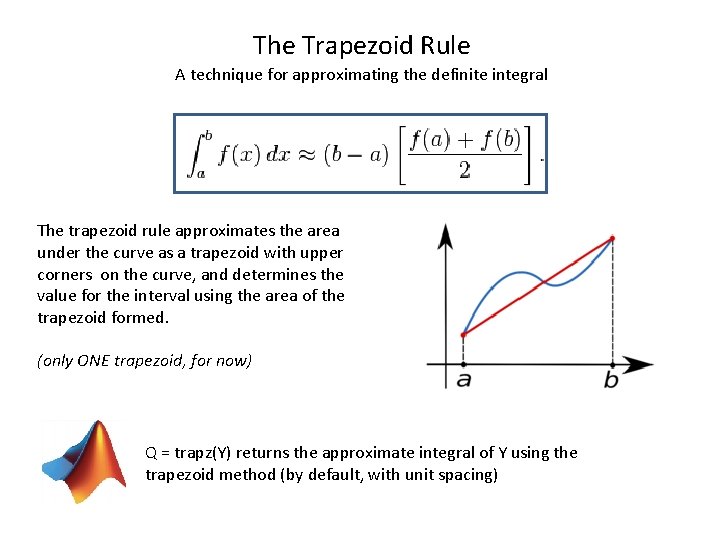 The Trapezoid Rule

A technique for approximating the definite integral

$\int_a^b f(x)\,dx \approx (b-a)\left[\frac{f(a)+f(b)}{2}\right].$

The trapezoid rule approximates the area under the curve as a trapezoid with upper corners on the curve, and determines the value for the interval using the area of the trapezoid formed.

(only ONE trapezoid, for now)

a

b

Q = trapz(Y) returns the approximate integral of Y using the trapezoid method (by default, with unit spacing)